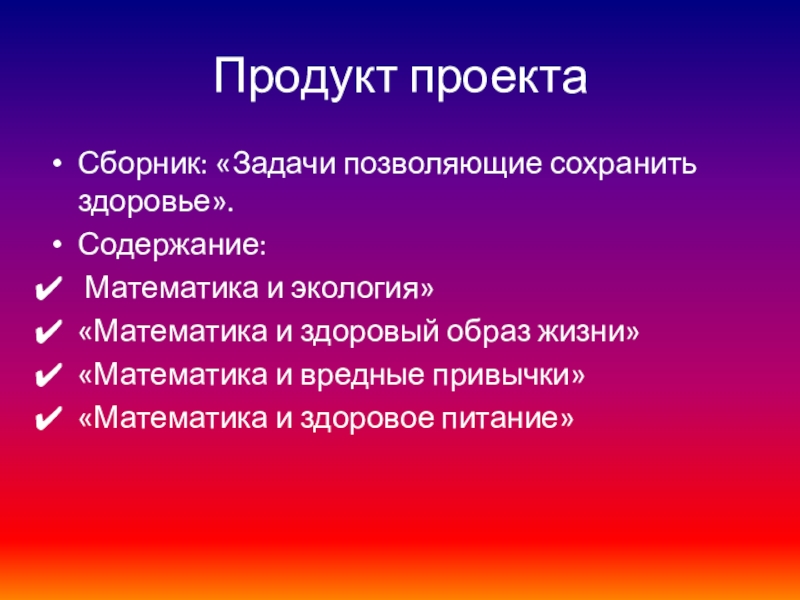 Продукт проекта

• Сборник: «Задачи позволяющие сохранить здоровье».
• Содержание:
✔ Математика и экология»
✔ «Математика и здоровый образ жизни»
✔ «Математика и вредные привычки»
✔ «Математика и здоровое питание»